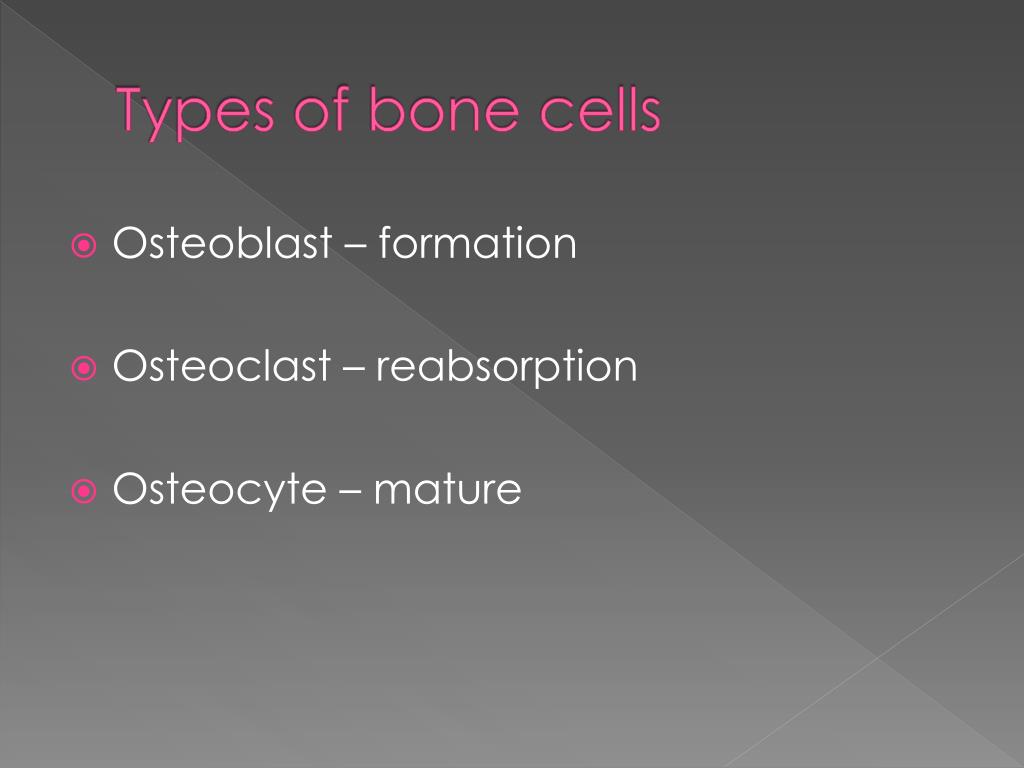 Types of bone cells

Osteoblast – formation

Osteoclast – reabsorption

Osteocyte – mature